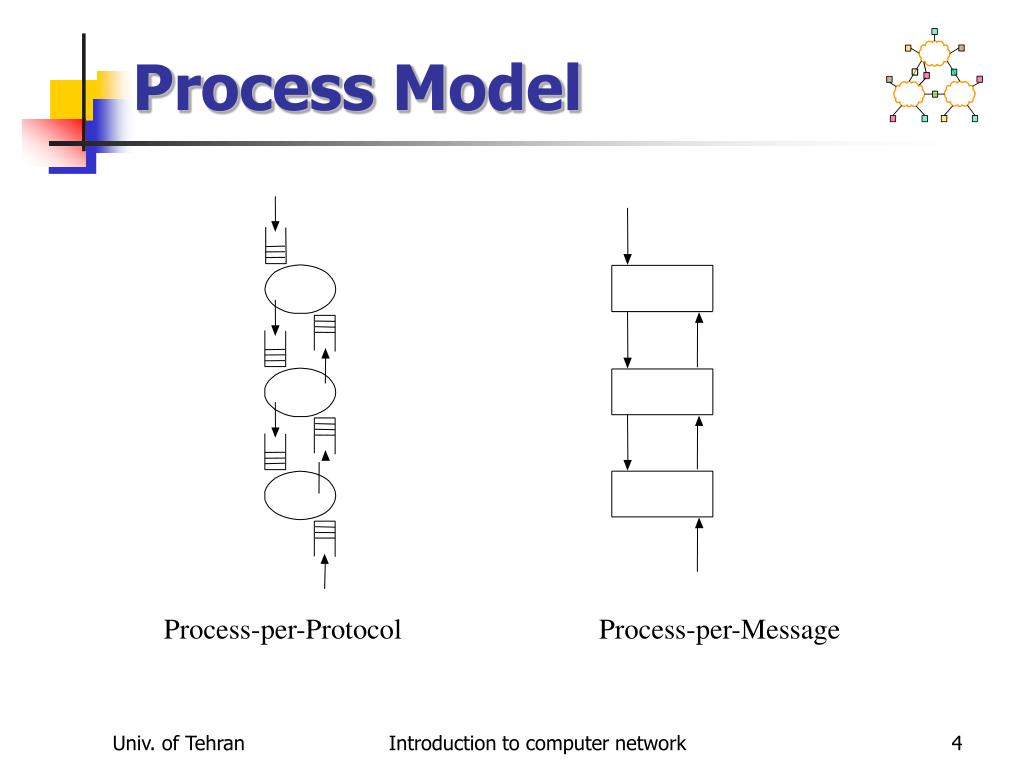 Process Model

Process-per-Protocol

Process-per-Message

Univ. of Tehran

Introduction to computer network

4